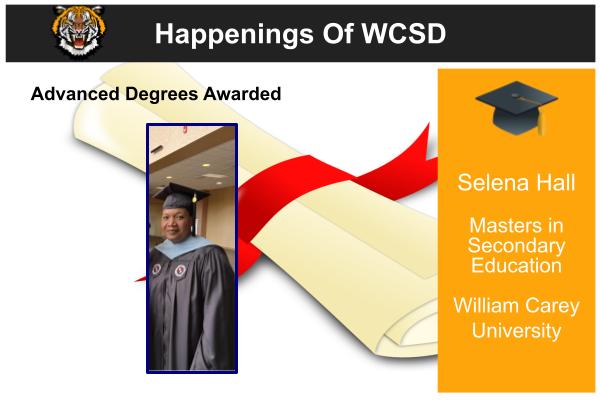 Happenings Of WCSD

Advanced Degrees Awarded

Selena Hall

Masters in Secondary Education

William Carey University